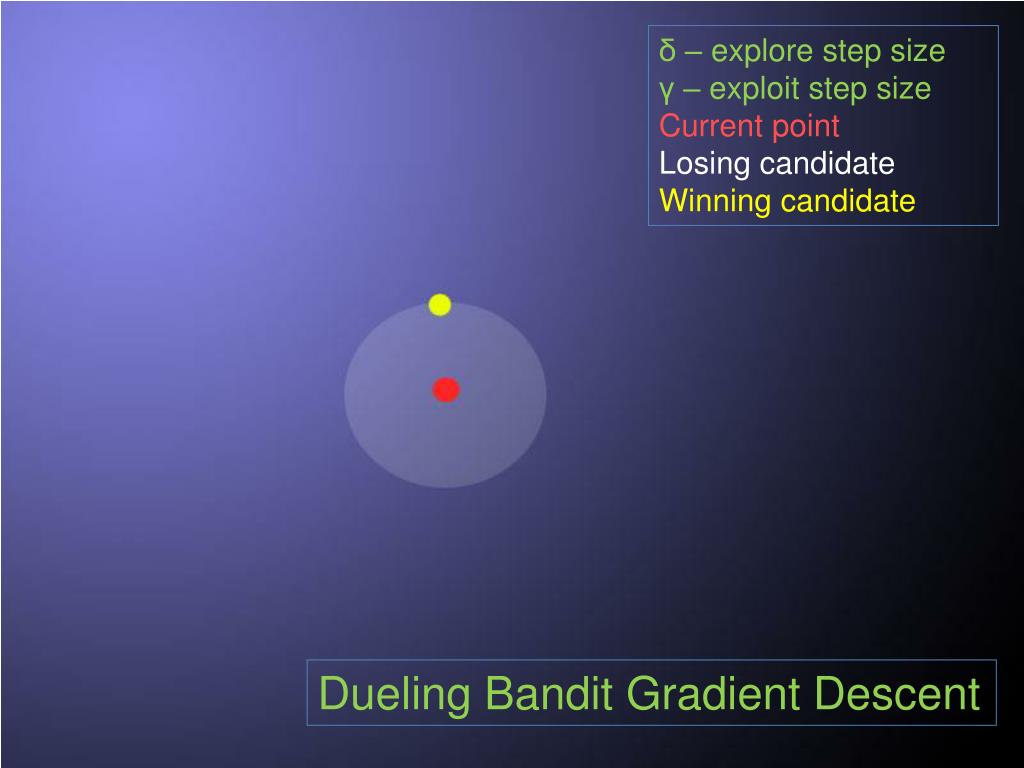 δ – explore step size
γ – exploit step size
Current point
Losing candidate
Winning candidate

Dueling Bandit Gradient Descent